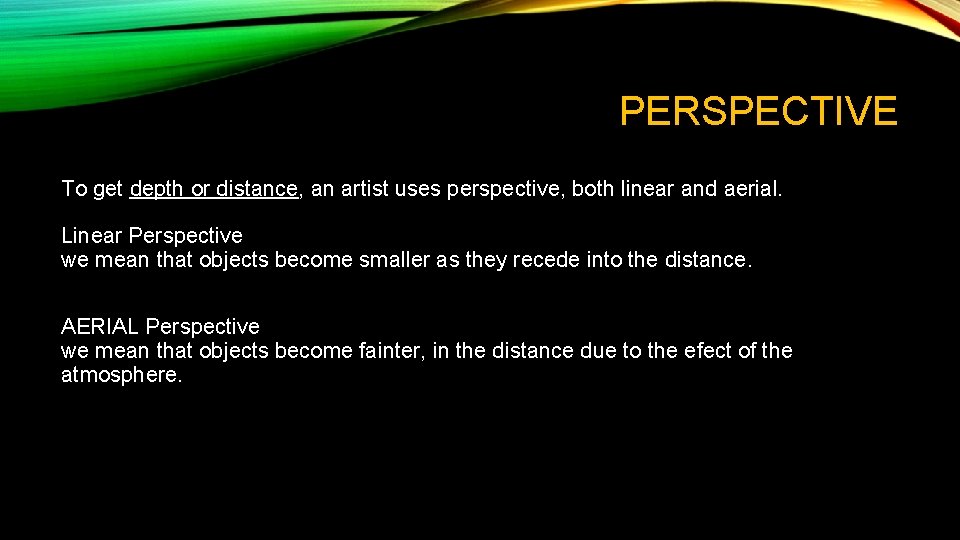 PERSPECTIVE

To get depth or distance, an artist uses perspective, both linear and aerial.

Linear Perspective
we mean that objects become smaller as they recede into the distance.

AERIAL Perspective
we mean that objects become fainter, in the distance due to the efect of the atmosphere.